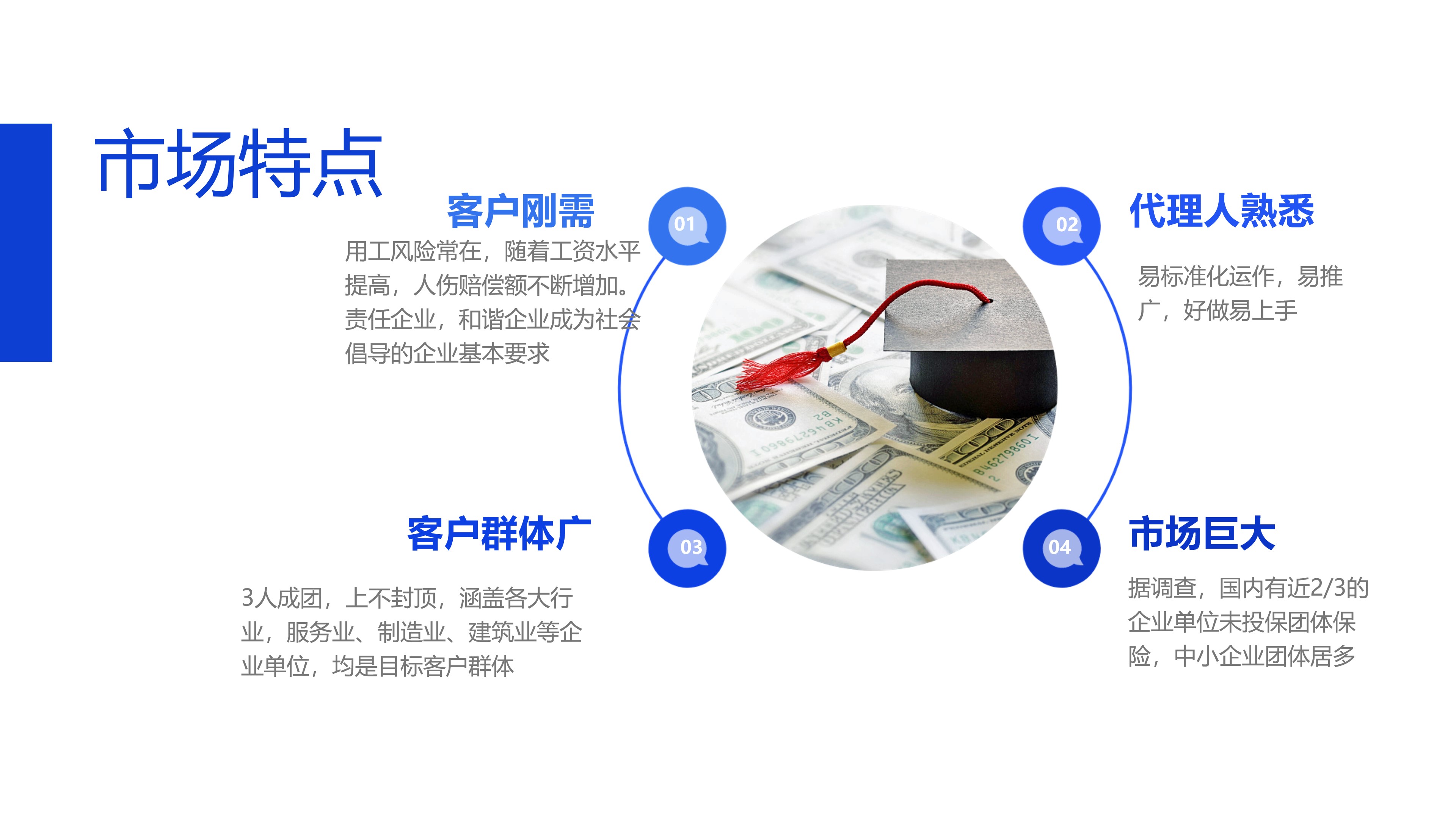 市场特点

客户刚需

01

用工风险常在，随着工资水平提高，人伤赔偿额不断增加。责任企业，和谐企业成为社会倡导的企业基本要求

02

代理人熟悉

易标准化运作，易推广，好做易上手

客户群体广

03

3人成团，上不封顶，涵盖各大行业，服务业、制造业、建筑业等企业单位，均是目标客户群体

04

市场巨大

据调查，国内有近2/3的企业单位未投保团体保险，中小企业团体居多